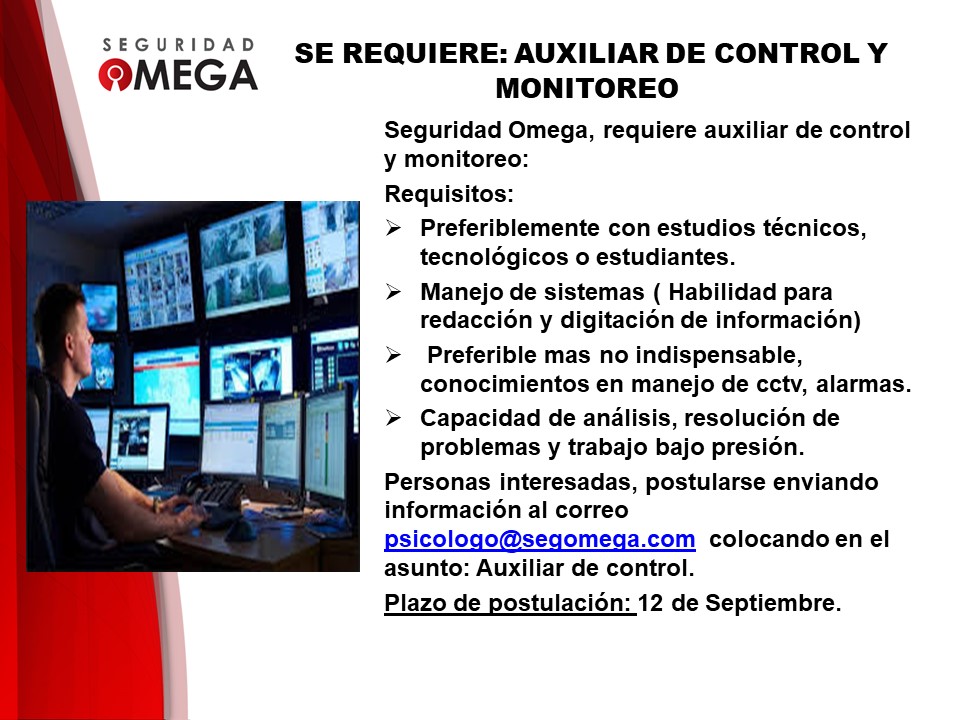 SEGURIDAD
OMEGA

SE REQUIERE: AUXILIAR DE CONTROL Y MONITOREO

Seguridad Omega, requiere auxiliar de control y monitoreo:

Requisitos:

➢ Preferiblemente con estudios técnicos, tecnológicos o estudiantes.

➢ Manejo de sistemas ( Habilidad para redacción y digitación de información)

➢ Preferible mas no indispensable, conocimientos en manejo de cctv, alarmas.

➢ Capacidad de análisis, resolución de problemas y trabajo bajo presión.

Personas interesadas, postularse enviando información al correo psicologo@segomega.com colocando en el asunto: Auxiliar de control.

Plazo de postulación: 12 de Septiembre.